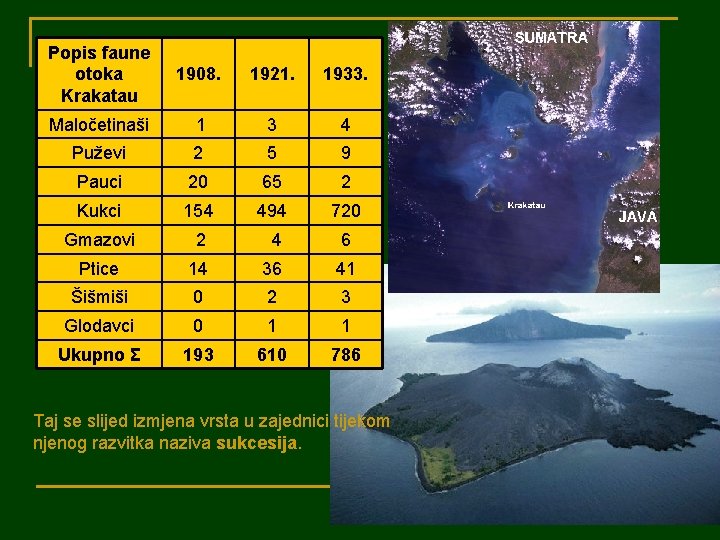 | Popis faune otoka Krakatau | 1908. | 1921. | 1933. |
|---|---|---|---|
| Maločetinaši | 1 | 3 | 4 |
| Puževi | 2 | 5 | 9 |
| Pauci | 20 | 65 | 2 |
| Kukci | 154 | 494 | 720 |
| Gmazovi | 2 | 4 | 6 |
| Ptice | 14 | 36 | 41 |
| Šišmiši | 0 | 2 | 3 |
| Glodavci | 0 | 1 | 1 |
| Ukupno Σ | 193 | 610 | 786 |

SUMATRA

Krakatau

JAVA

Taj se slijed izmjena vrsta u zajednici tijekom njenog razvitka naziva sukcesija.